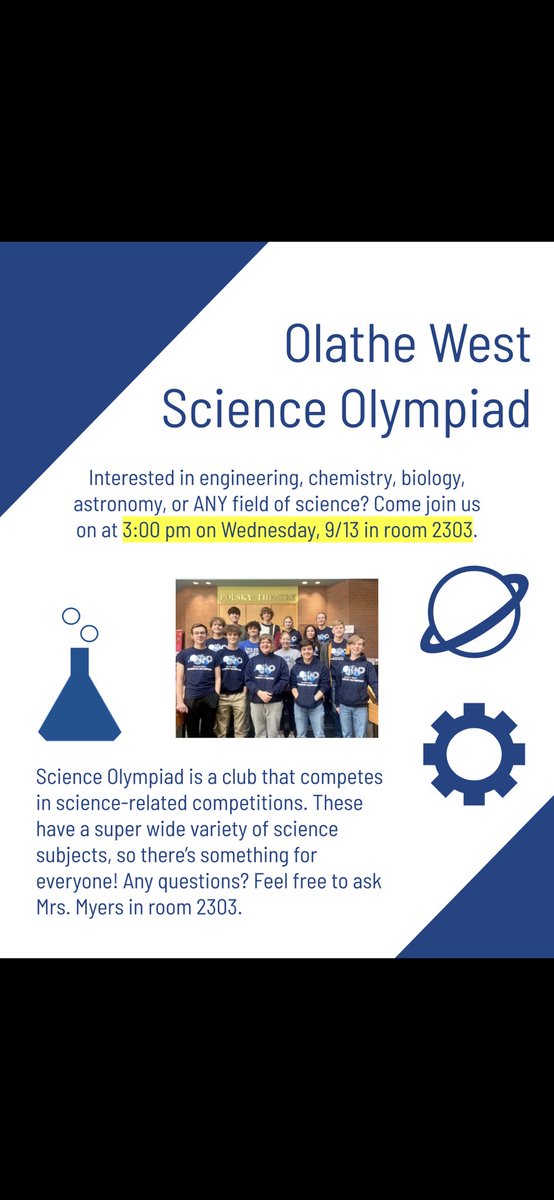 Olathe West Science Olympiad

Interested in engineering, chemistry, biology, astronomy, or ANY field of science? Come join us on at 3:00 pm on Wednesday, 9/13 in room 2303.

POLSKY THEATRE

Science Olympiad is a club that competes in science-related competitions. These have a super wide variety of science subjects, so there's something for everyone! Any questions? Feel free to ask Mrs. Myers in room 2303.